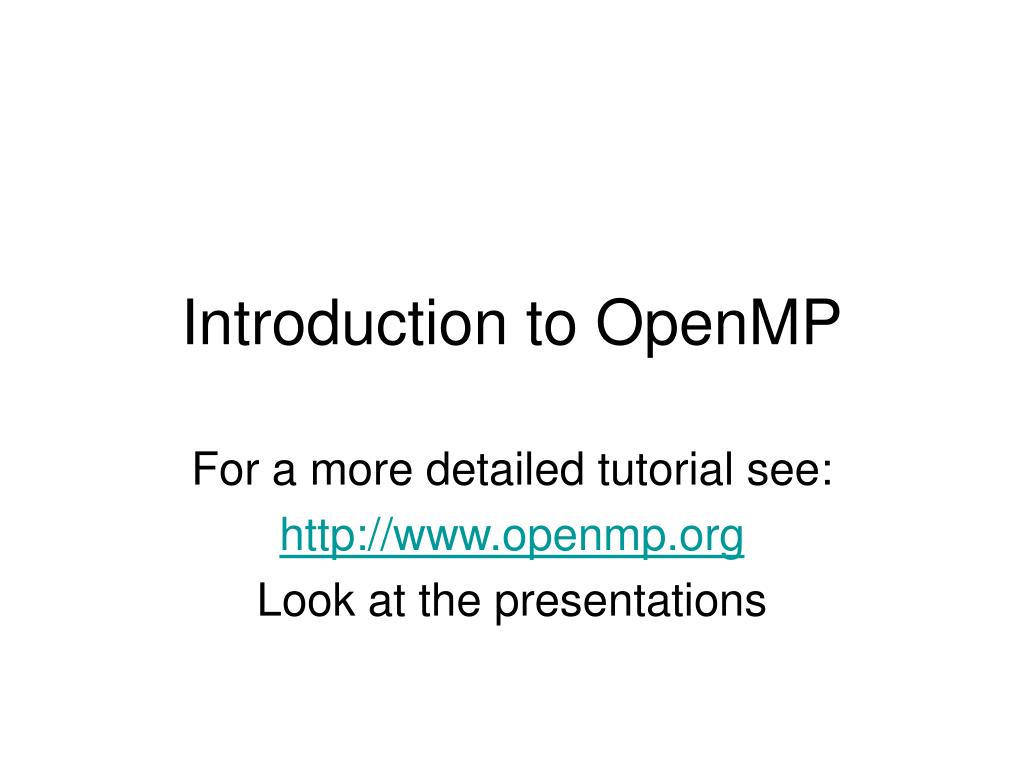 Introduction to OpenMP

For a more detailed tutorial see:
http://www.openmp.org
Look at the presentations